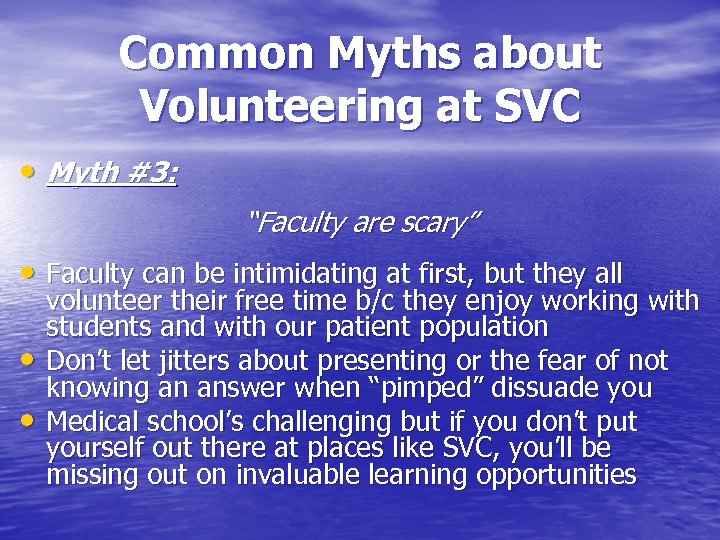 Common Myths about Volunteering at SVC

• Myth #3:

"Faculty are scary"

• Faculty can be intimidating at first, but they all volunteer their free time b/c they enjoy working with students and with our patient population
• Don't let jitters about presenting or the fear of not knowing an answer when "pimped" dissuade you
• Medical school's challenging but if you don't put yourself out there at places like SVC, you'll be missing out on invaluable learning opportunities